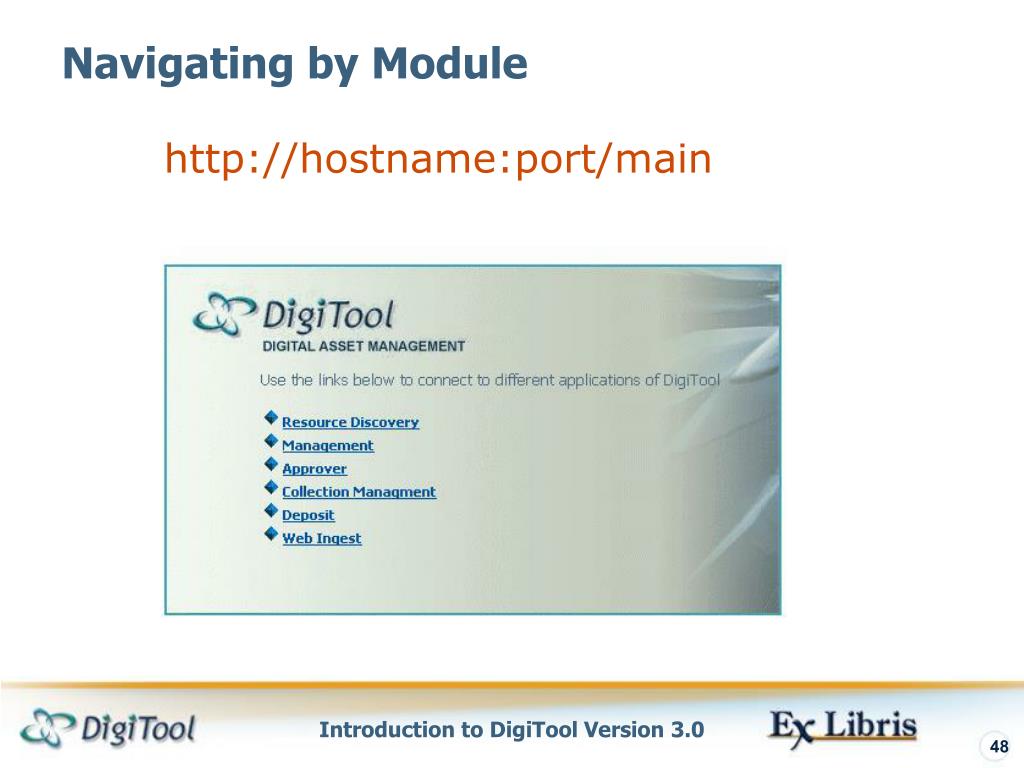 Navigating by Module

http://hostname:port/main

DigiTool
DIGITAL ASSET MANAGEMENT

Use the links below to connect to different applications of DigiTool

Resource Discovery
Management
Approver
Collection Managment
Deposit
Web Ingest

DigiTool

Introduction to DigiTool Version 3.0

Ex Libris

48